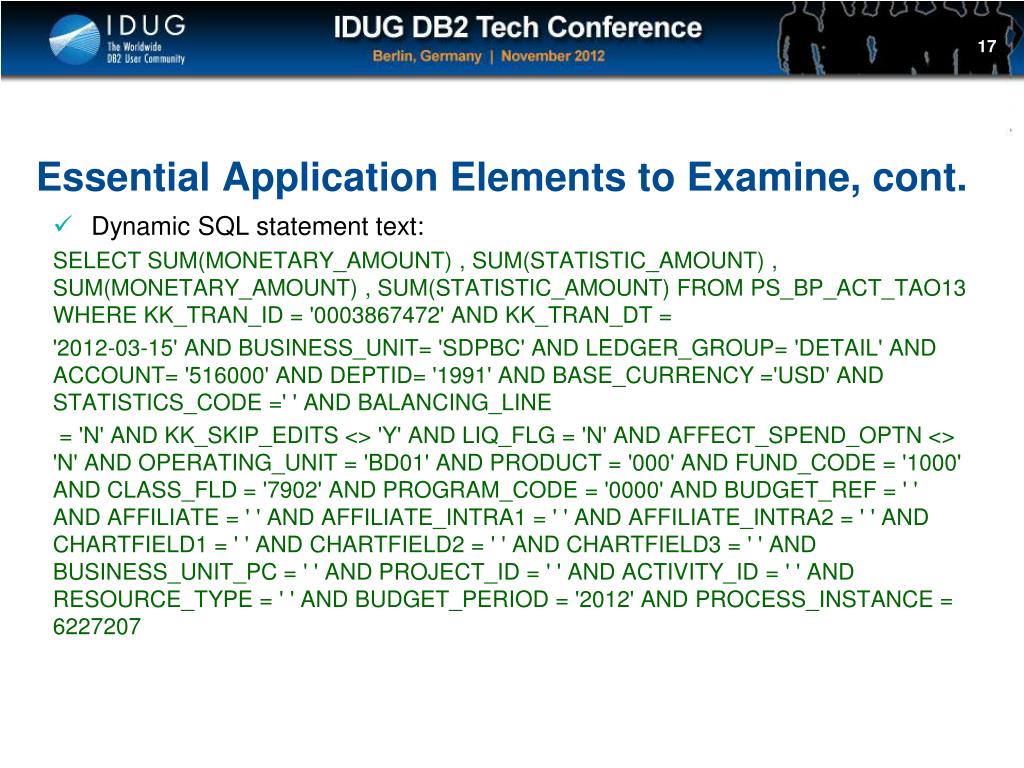 IDUG
The Worldwide DB2 User Community

IDUG DB2 Tech Conference
Berlin, Germany | November 2012

17

Essential Application Elements to Examine, cont.

✓ Dynamic SQL statement text:

SELECT SUM(MONETARY_AMOUNT) , SUM(STATISTIC_AMOUNT) , SUM(MONETARY_AMOUNT) , SUM(STATISTIC_AMOUNT) FROM PS_BP_ACT_TAO13 WHERE KK_TRAN_ID = '0003867472' AND KK_TRAN_DT =

'2012-03-15' AND BUSINESS_UNIT= 'SDPBC' AND LEDGER_GROUP= 'DETAIL' AND ACCOUNT= '516000' AND DEPTID= '1991' AND BASE_CURRENCY ='USD' AND STATISTICS_CODE =' ' AND BALANCING_LINE

= 'N' AND KK_SKIP_EDITS <> 'Y' AND LIQ_FLG = 'N' AND AFFECT_SPEND_OPTN <> 'N' AND OPERATING_UNIT = 'BD01' AND PRODUCT = '000' AND FUND_CODE = '1000' AND CLASS_FLD = '7902' AND PROGRAM_CODE = '0000' AND BUDGET_REF = ' ' AND AFFILIATE = ' ' AND AFFILIATE_INTRA1 = ' ' AND AFFILIATE_INTRA2 = ' ' AND CHARTFIELD1 = ' ' AND CHARTFIELD2 = ' ' AND CHARTFIELD3 = ' ' AND BUSINESS_UNIT_PC = ' ' AND PROJECT_ID = ' ' AND ACTIVITY_ID = ' ' AND RESOURCE_TYPE = ' ' AND BUDGET_PERIOD = '2012' AND PROCESS_INSTANCE = 6227207